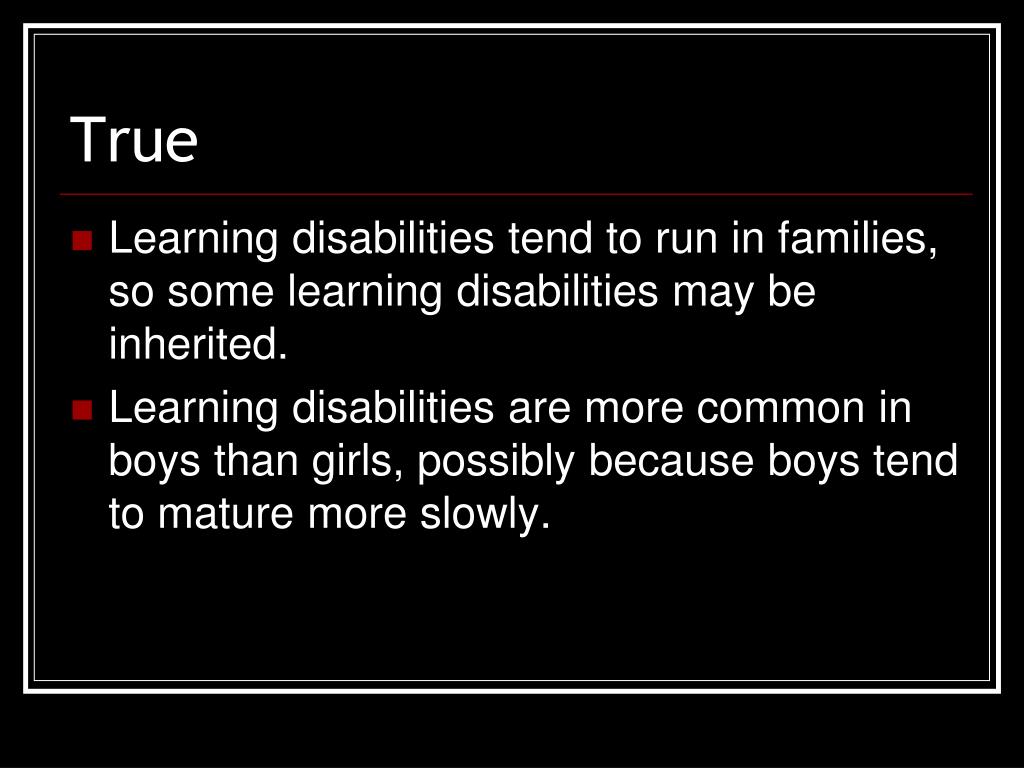 True

- Learning disabilities tend to run in families, so some learning disabilities may be inherited.
- Learning disabilities are more common in boys than girls, possibly because boys tend to mature more slowly.